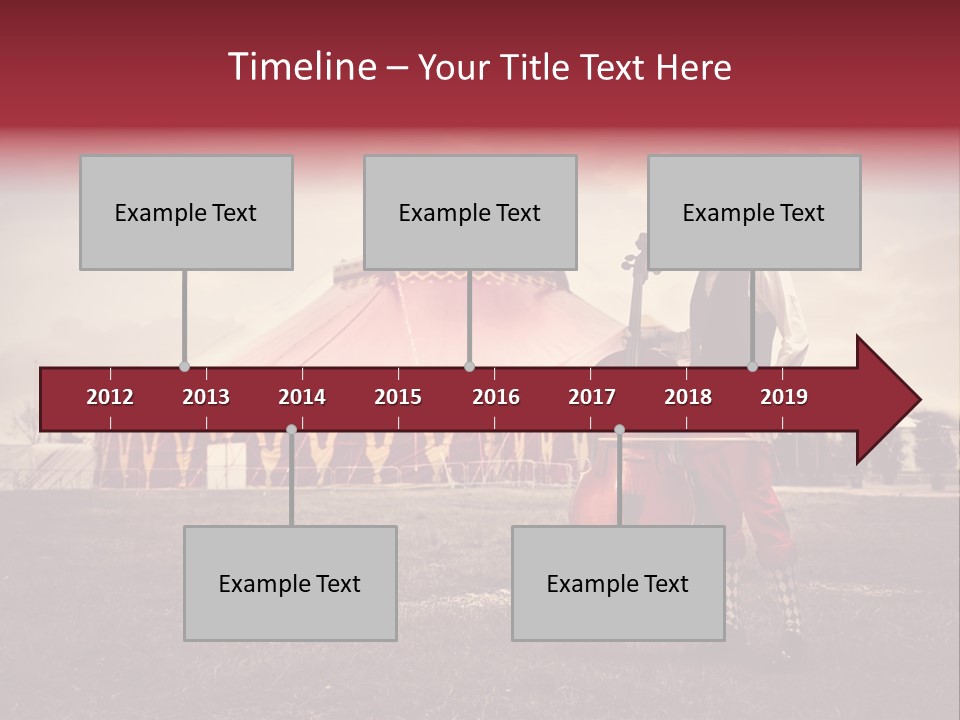 Timeline – Your Title Text Here

Example Text

Example Text

Example Text

2012
2013
2014
2015
2016
2017
2018
2019

Example Text

Example Text